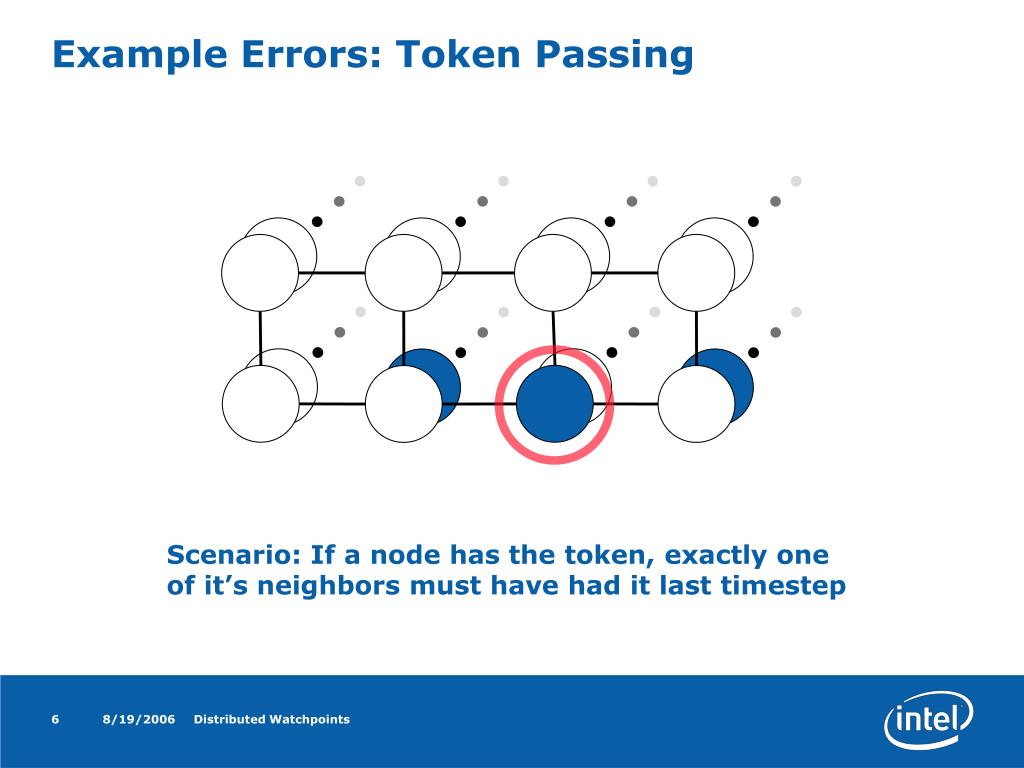 Example Errors: Token Passing

Scenario: If a node has the token, exactly one of it’s neighbors must have had it last timestep

6 8/19/2006 Distributed Watchpoints

intel